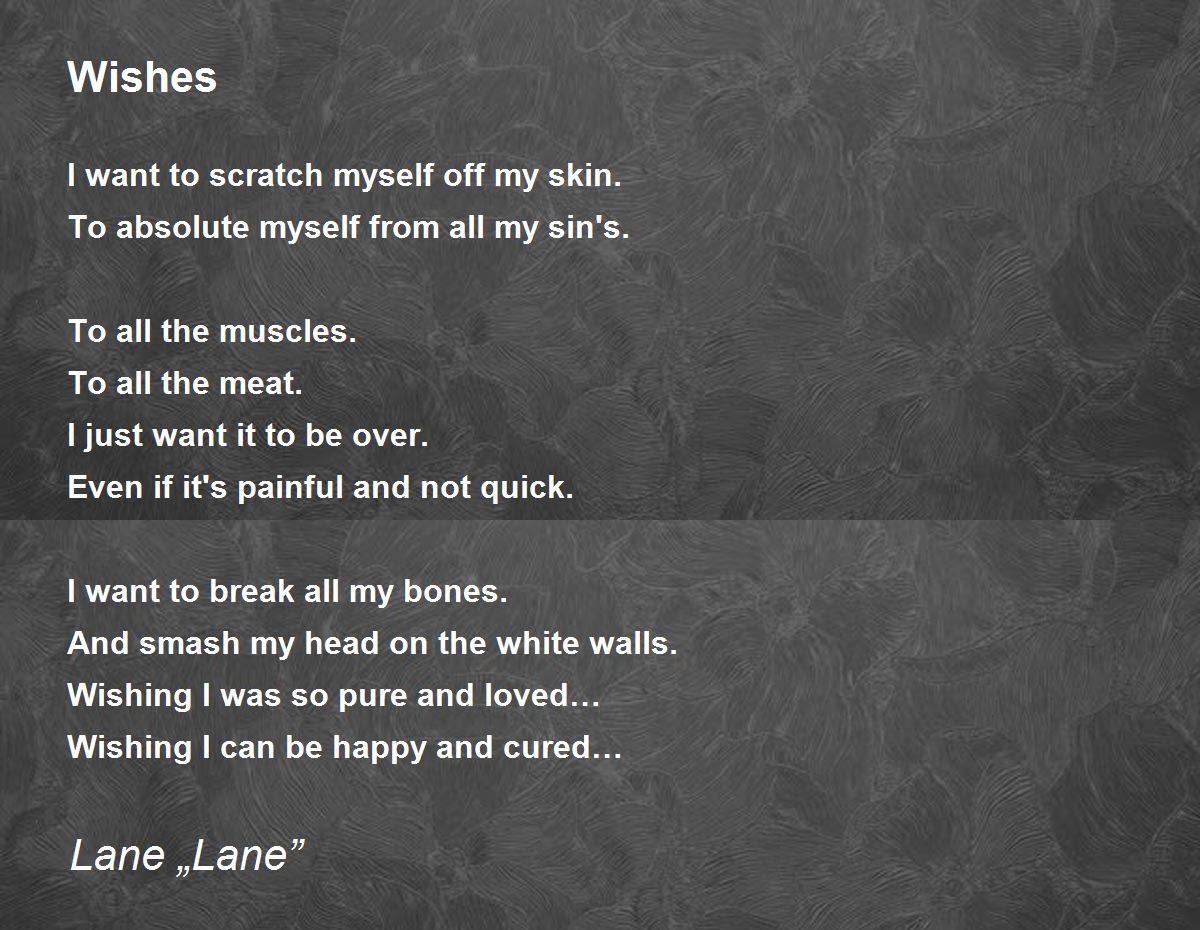 Wishes

I want to scratch myself off my skin.
To absolute myself from all my sin's.

To all the muscles.
To all the meat.
I just want it to be over.
Even if it's painful and not quick.

I want to break all my bones.
And smash my head on the white walls.
Wishing I was so pure and loved…
Wishing I can be happy and cured…

Lane „Lane”